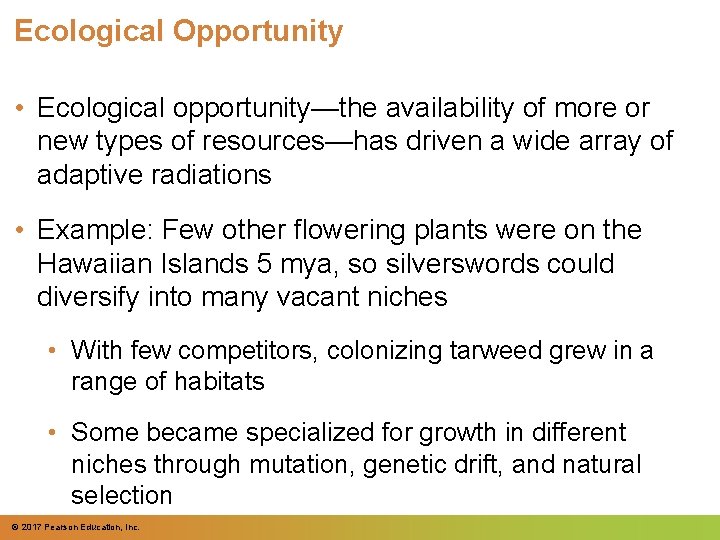 Ecological Opportunity

• Ecological opportunity—the availability of more or new types of resources—has driven a wide array of adaptive radiations

• Example: Few other flowering plants were on the Hawaiian Islands 5 mya, so silverswords could diversify into many vacant niches

• With few competitors, colonizing tarweed grew in a range of habitats

• Some became specialized for growth in different niches through mutation, genetic drift, and natural selection

© 2017 Pearson Education, Inc.